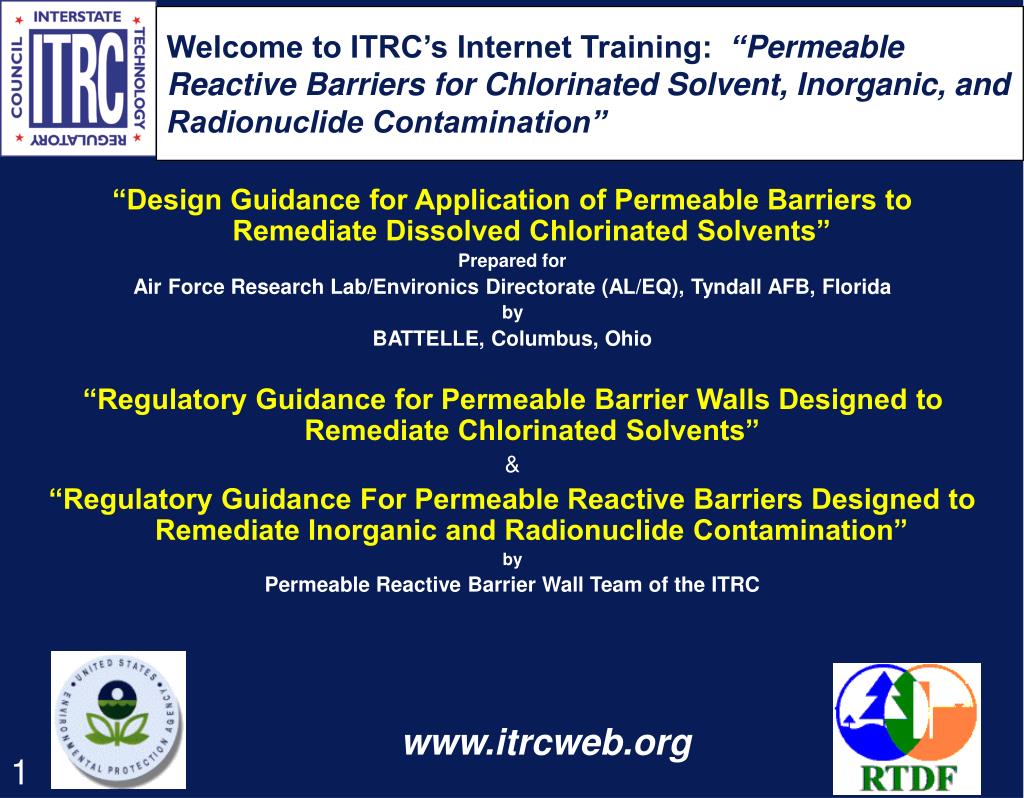 INTERSTATE TECHNOLOGY REGULATORY COUNCIL
ITRC

Welcome to ITRC's Internet Training: "Permeable Reactive Barriers for Chlorinated Solvent, Inorganic, and Radionuclide Contamination"

"Design Guidance for Application of Permeable Barriers to Remediate Dissolved Chlorinated Solvents"
Prepared for
Air Force Research Lab/Environics Directorate (AL/EQ), Tyndall AFB, Florida
by
BATTELLE, Columbus, Ohio

"Regulatory Guidance for Permeable Barrier Walls Designed to Remediate Chlorinated Solvents"
&
"Regulatory Guidance For Permeable Reactive Barriers Designed to Remediate Inorganic and Radionuclide Contamination"
by
Permeable Reactive Barrier Wall Team of the ITRC

UNITED STATES ENVIRONMENTAL PROTECTION AGENCY

www.itrcweb.org

RTDF

1